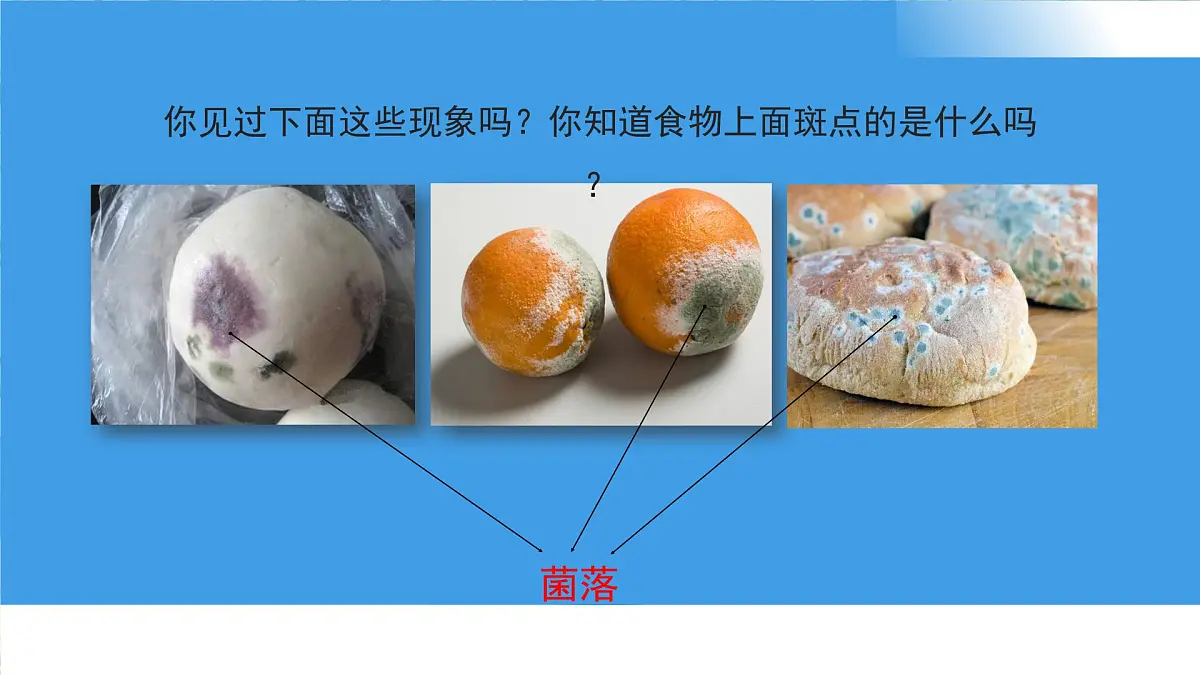 你见过下面这些现象吗？你知道食物上面斑点的是什么吗？

菌落